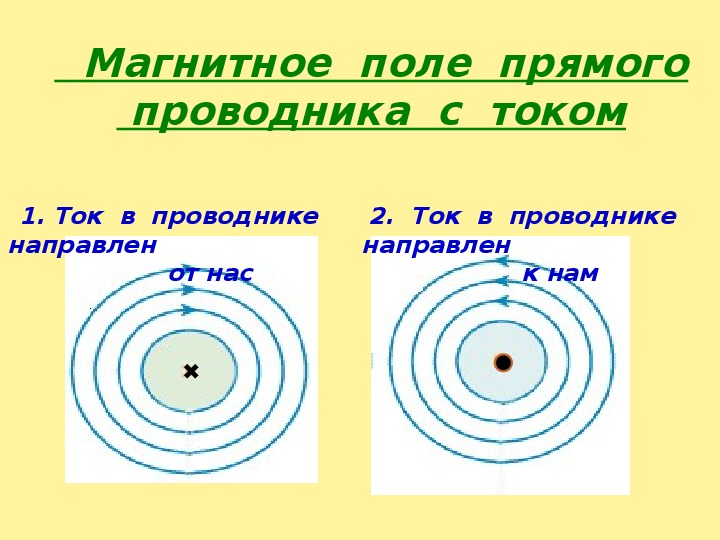 Магнитное поле прямого проводника с током

1. Ток в проводнике направлен от нас

2. Ток в проводнике направлен к нам